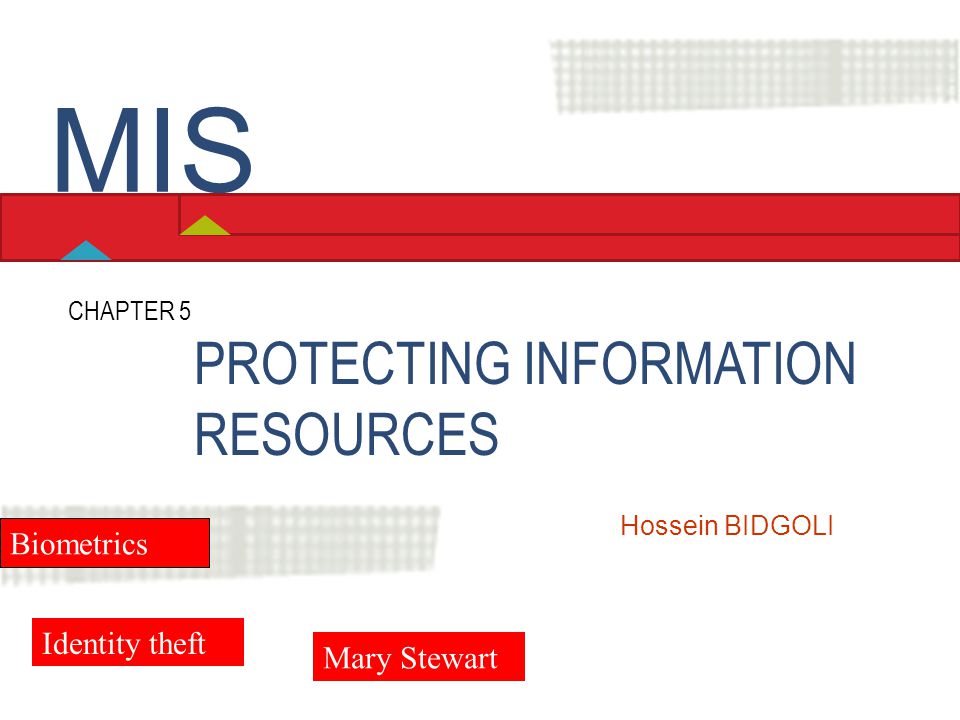 MIS

CHAPTER 5

PROTECTING INFORMATION RESOURCES

Hossein BIDGOLI

Biometrics

Identity theft

Mary Stewart